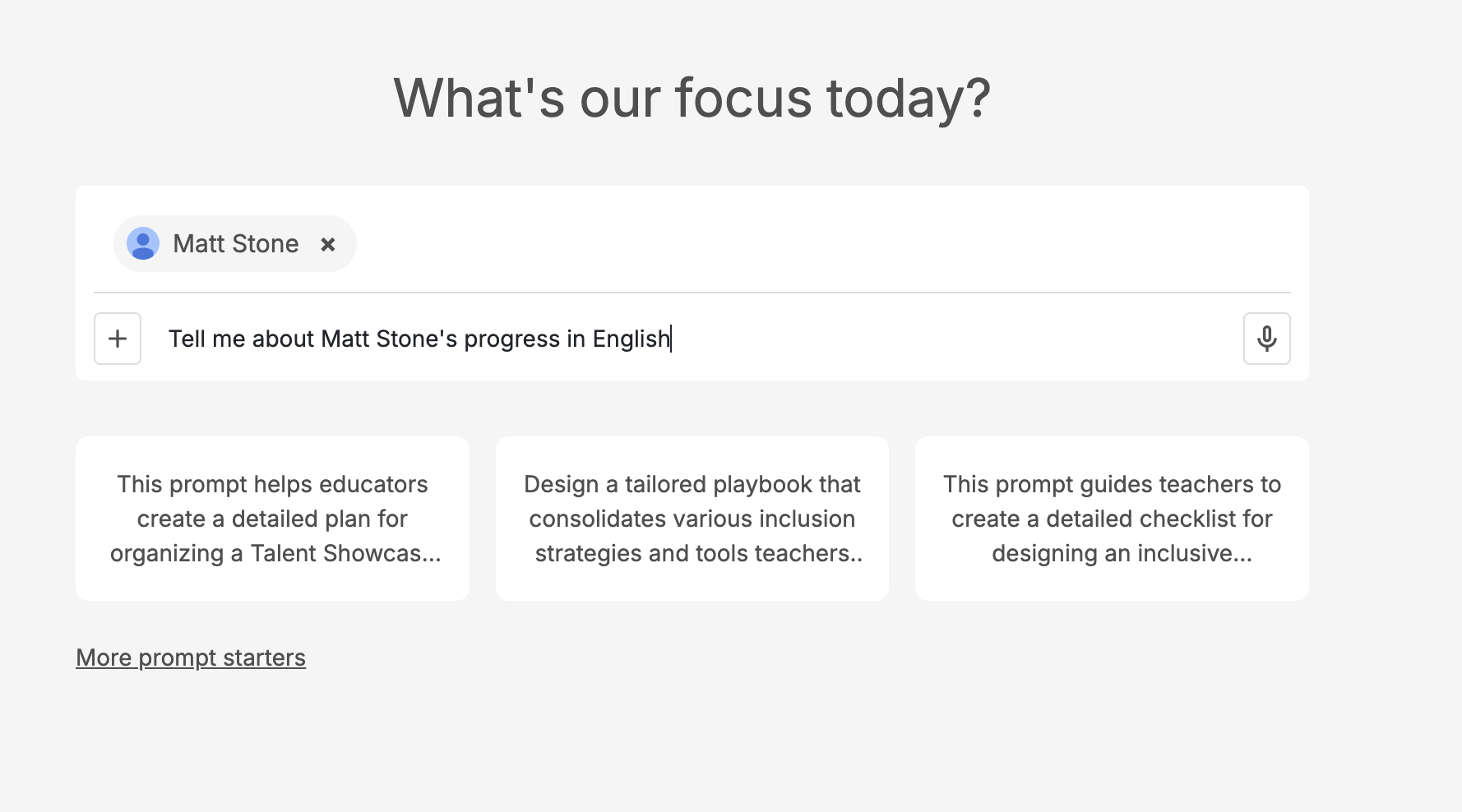 What's our focus today?

Matt Stone ×

+

Tell me about Matt Stone's progress in English

This prompt helps educators create a detailed plan for organizing a Talent Showcas...

Design a tailored playbook that consolidates various inclusion strategies and tools teachers..

This prompt guides teachers to create a detailed checklist for designing an inclusive...

More prompt starters